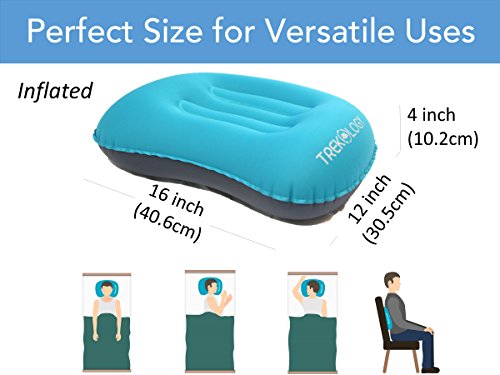 Perfect Size for Versatile Uses

Inflated

TREKOLOGY

4 inch
(10.2cm)

16 inch
(40.6cm)

12 inch
(30.5cm)